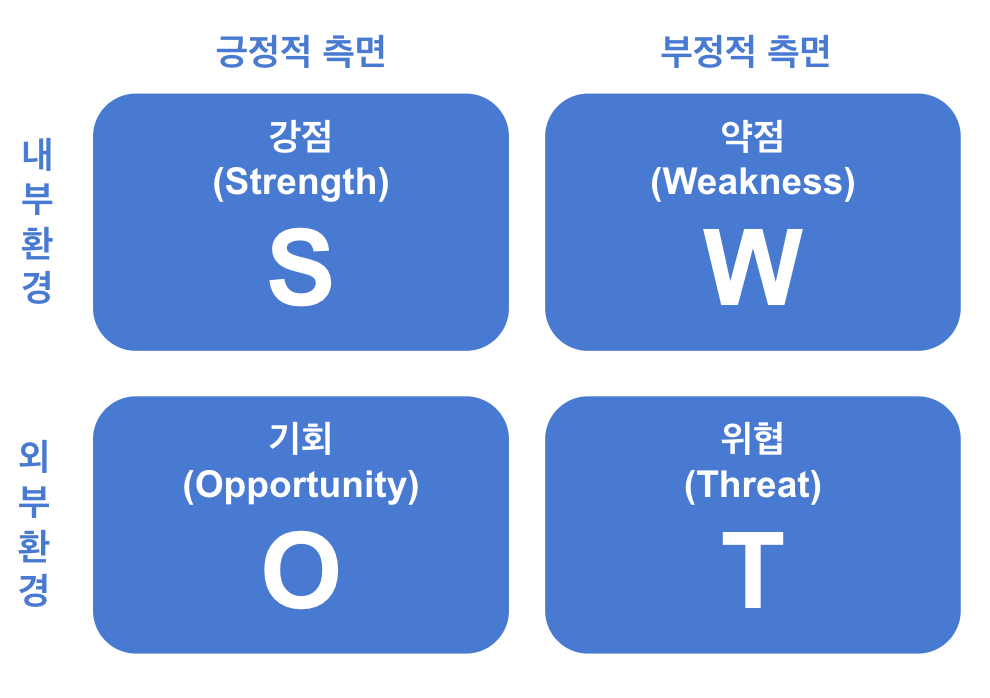 긍정적 측면

부정적 측면

내부환경

강점
(Strength)
S

약점
(Weakness)
W

외부환경

기회
(Opportunity)
O

위협
(Threat)
T